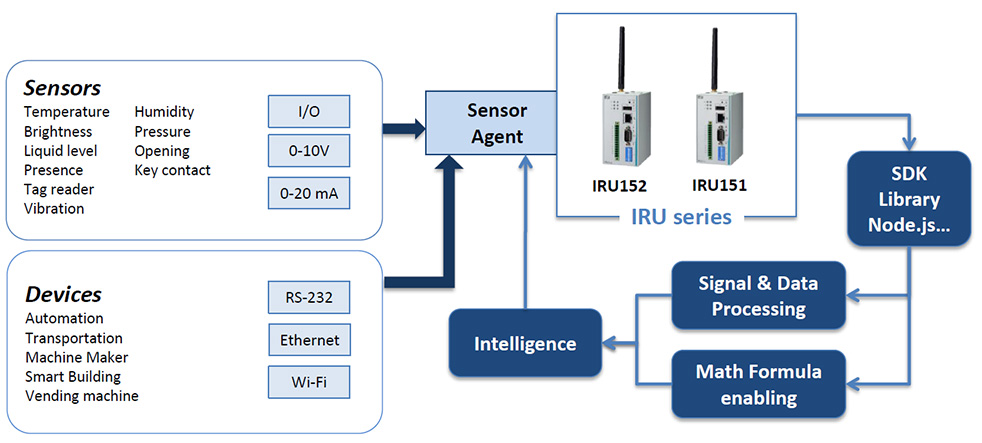 Sensors
Temperature
Brightness
Liquid level
Presence
Tag reader
Vibration

Humidity
Pressure
Opening
Key contact

I/O
0-10V
0-20 mA

Devices
Automation
Transportation
Machine Maker
Smart Building
Vending machine

RS-232
Ethernet
Wi-Fi

Sensor Agent

IRU152
IRU151
IRU series

SDK Library Node.js...

Signal & Data Processing

Math Formula enabling

Intelligence